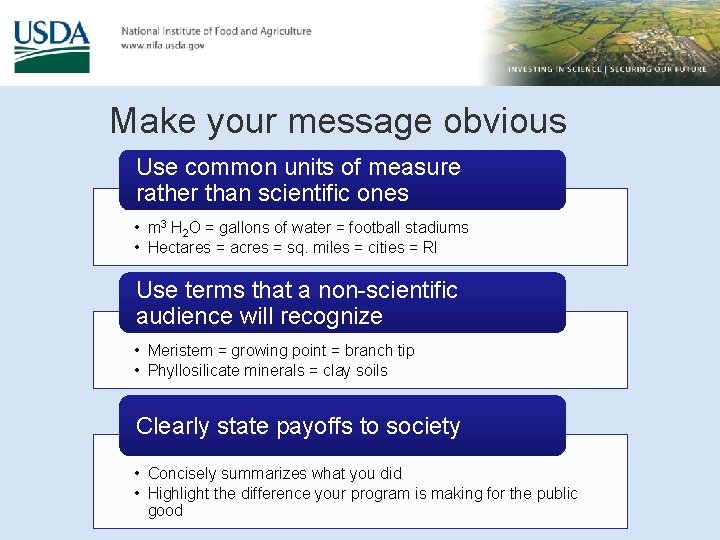 USDA

National Institute of Food and Agriculture
www.nifa.usda.gov

INVESTING IN SCIENCE | SECURING OUR FUTURE

Make your message obvious

Use common units of measure rather than scientific ones

• $m^3$ $H_2O$ = gallons of water = football stadiums
• Hectares = acres = sq. miles = cities = RI

Use terms that a non-scientific audience will recognize

• Meristem = growing point = branch tip
• Phyllosilicate minerals = clay soils

Clearly state payoffs to society

• Concisely summarizes what you did
• Highlight the difference your program is making for the public good